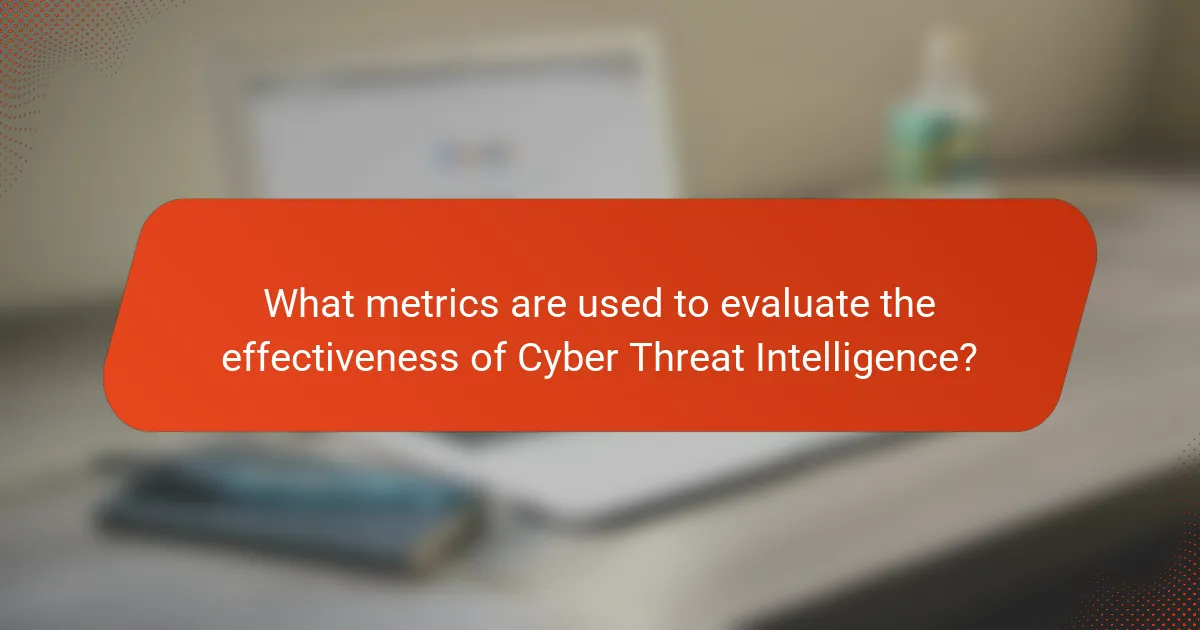 What metrics are used to evaluate the effectiveness of Cyber Threat Intelligence?